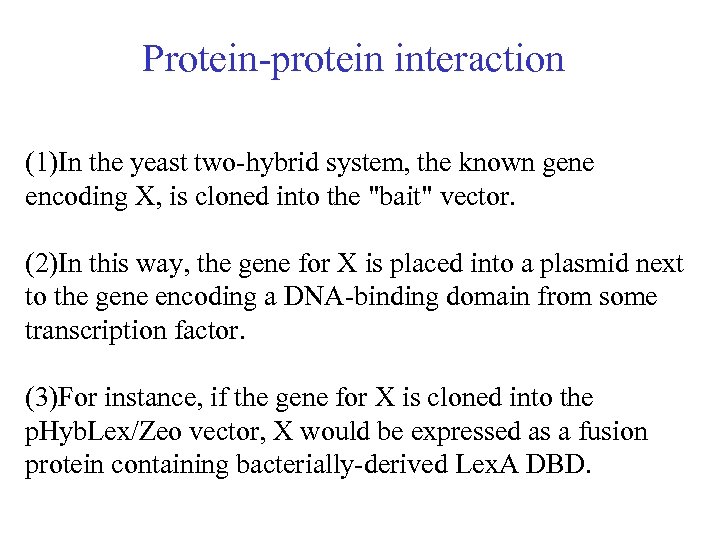 Protein-protein interaction

(1)In the yeast two-hybrid system, the known gene encoding X, is cloned into the "bait" vector.

(2)In this way, the gene for X is placed into a plasmid next to the gene encoding a DNA-binding domain from some transcription factor.

(3)For instance, if the gene for X is cloned into the pHybLex/Zeo vector, X would be expressed as a fusion protein containing bacterially-derived LexA DBD.